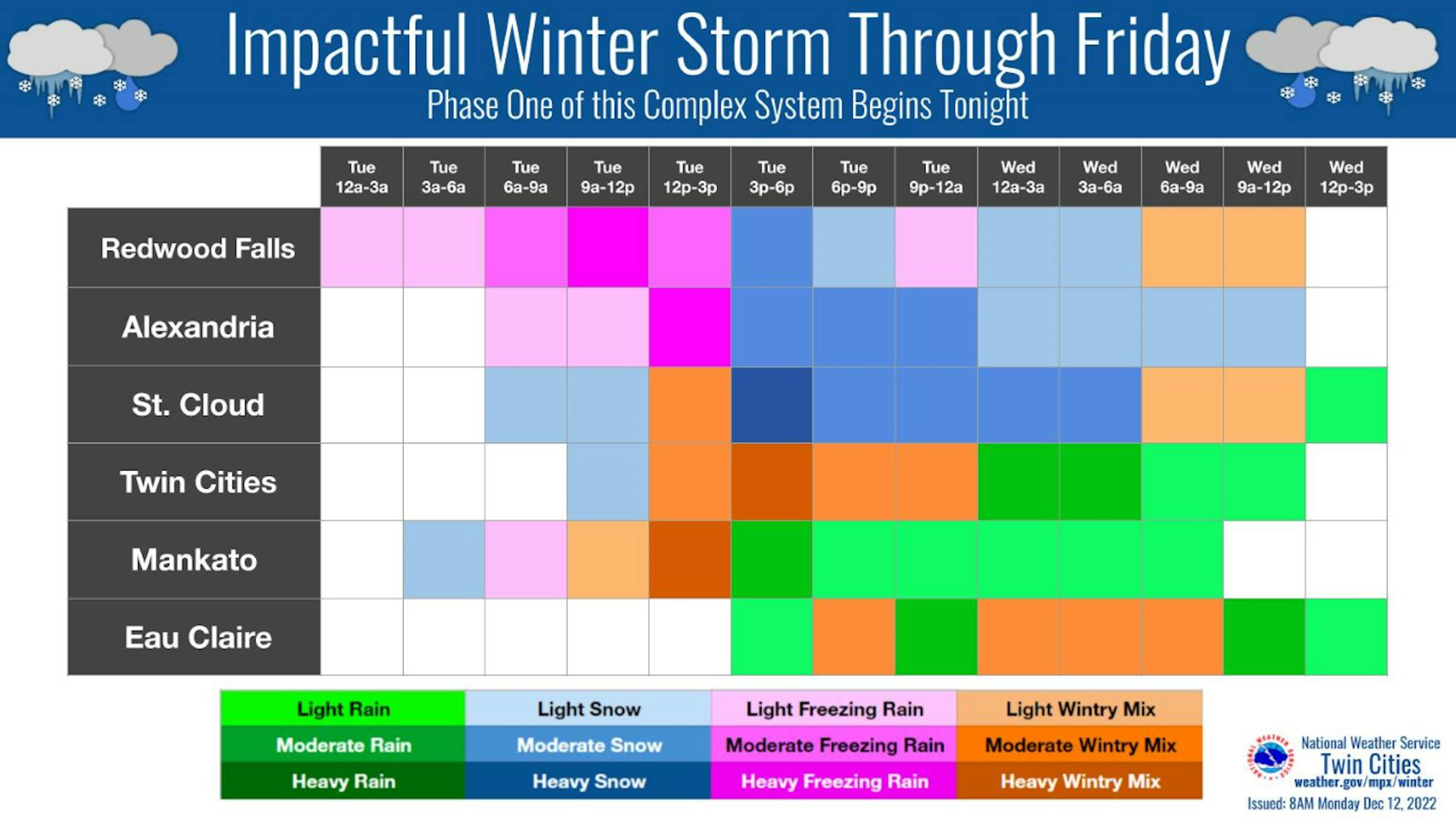 Impactful Winter Storm Through Friday
Phase One of this Complex System Begins Tonight

| | Tue 12a-3a | Tue 3a-6a | Tue 6a-9a | Tue 9a-12p | Tue 12p-3p | Tue 3p-6p | Tue 6p-9p | Tue 9p-12a | Wed 12a-3a | Wed 3a-6a | Wed 6a-9a | Wed 9a-12p | Wed 12p-3p |
|---|---|---|---|---|---|---|---|---|---|---|---|---|---|
| Redwood Falls | | | | | | | | | | | | | |
| Alexandria | | | | | | | | | | | | | |
| St. Cloud | | | | | | | | | | | | | |
| Twin Cities | | | | | | | | | | | | | |
| Mankato | | | | | | | | | | | | | |
| Eau Claire | | | | | | | | | | | | | |

| Light Rain | Light Snow | Light Freezing Rain | Light Wintry Mix |
|---|---|---|---|
| Moderate Rain | Moderate Snow | Moderate Freezing Rain | Moderate Wintry Mix |
| Heavy Rain | Heavy Snow | Heavy Freezing Rain | Heavy Wintry Mix |

National Weather Service
Twin Cities
weather.gov/mpx/winter
Issued: 8AM Monday Dec 12, 2022